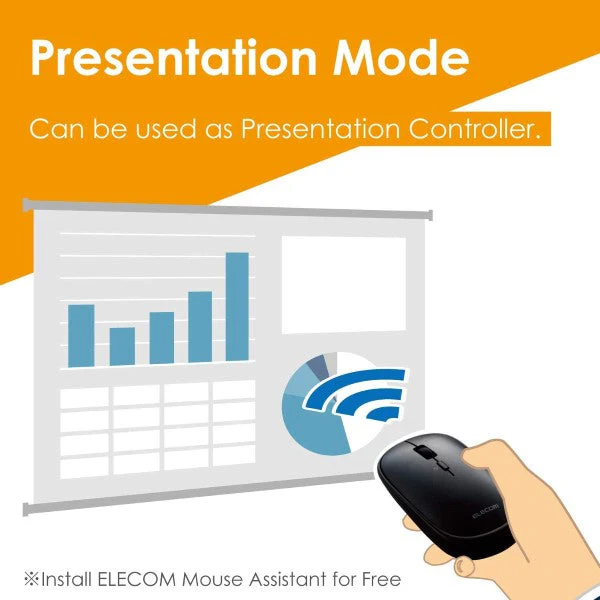 Presentation Mode

Can be used as Presentation Controller.

ELECOM

※Install ELECOM Mouse Assistant for Free